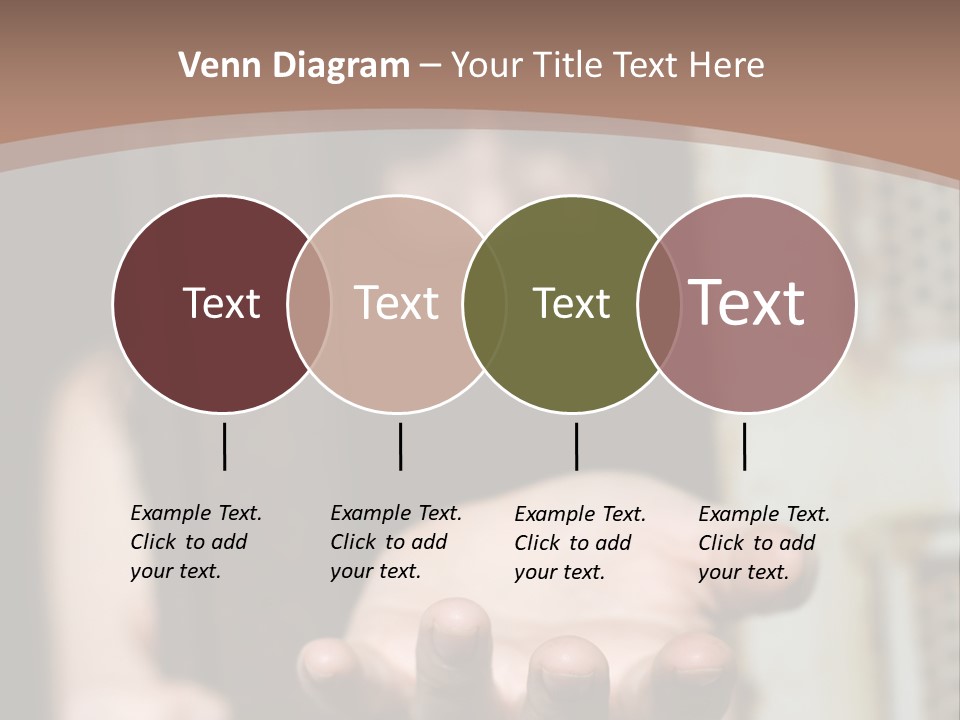 Venn Diagram – Your Title Text Here

Text

Text

Text

Text

Example Text. Click to add your text.

Example Text. Click to add your text.

Example Text. Click to add your text.

Example Text. Click to add your text.